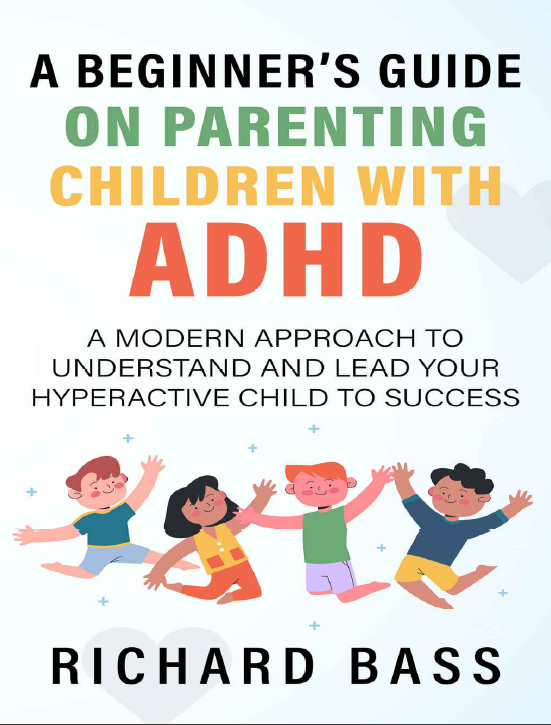 A BEGINNER'S GUIDE
ON PARENTING
CHILDREN WITH
ADHD

A MODERN APPROACH TO UNDERSTAND AND LEAD YOUR HYPERACTIVE CHILD TO SUCCESS

RICHARD BASS